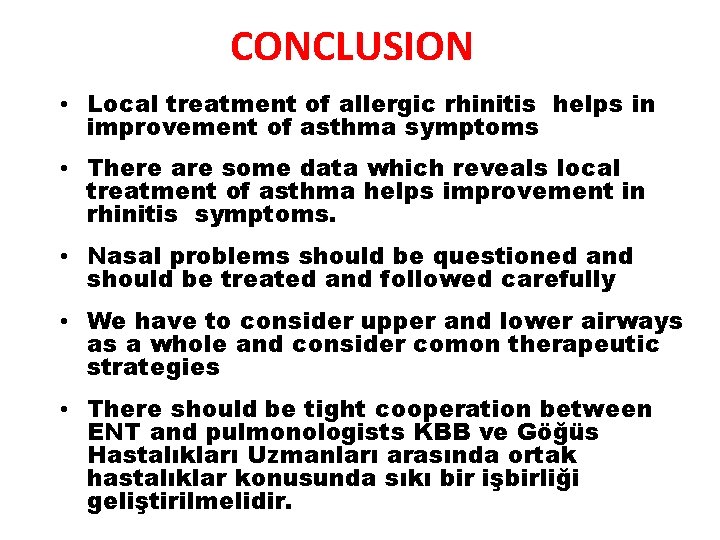 CONCLUSION

• Local treatment of allergic rhinitis helps in improvement of asthma symptoms

• There are some data which reveals local treatment of asthma helps improvement in rhinitis symptoms.

• Nasal problems should be questioned and should be treated and followed carefully

• We have to consider upper and lower airways as a whole and consider comon therapeutic strategies

• There should be tight cooperation between ENT and pulmonologists KBB ve Göğüs Hastalıkları Uzmanları arasında ortak hastalıklar konusunda sıkı bir işbirliği geliştirilmelidir.